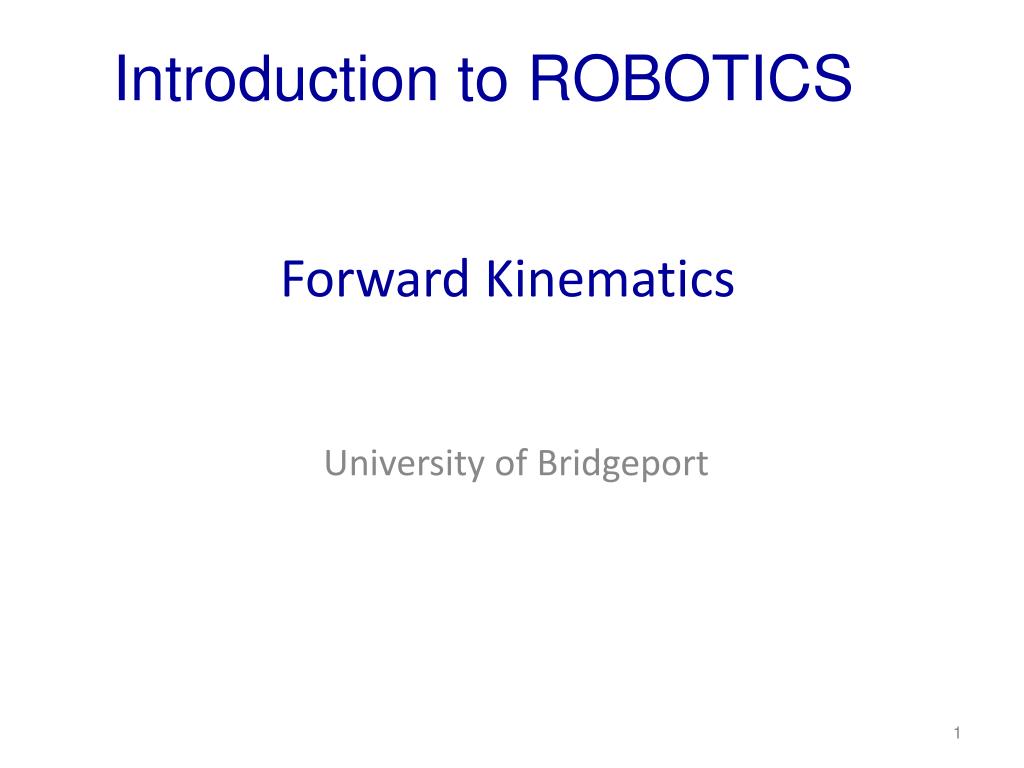 Introduction to ROBOTICS

Forward Kinematics

University of Bridgeport

1